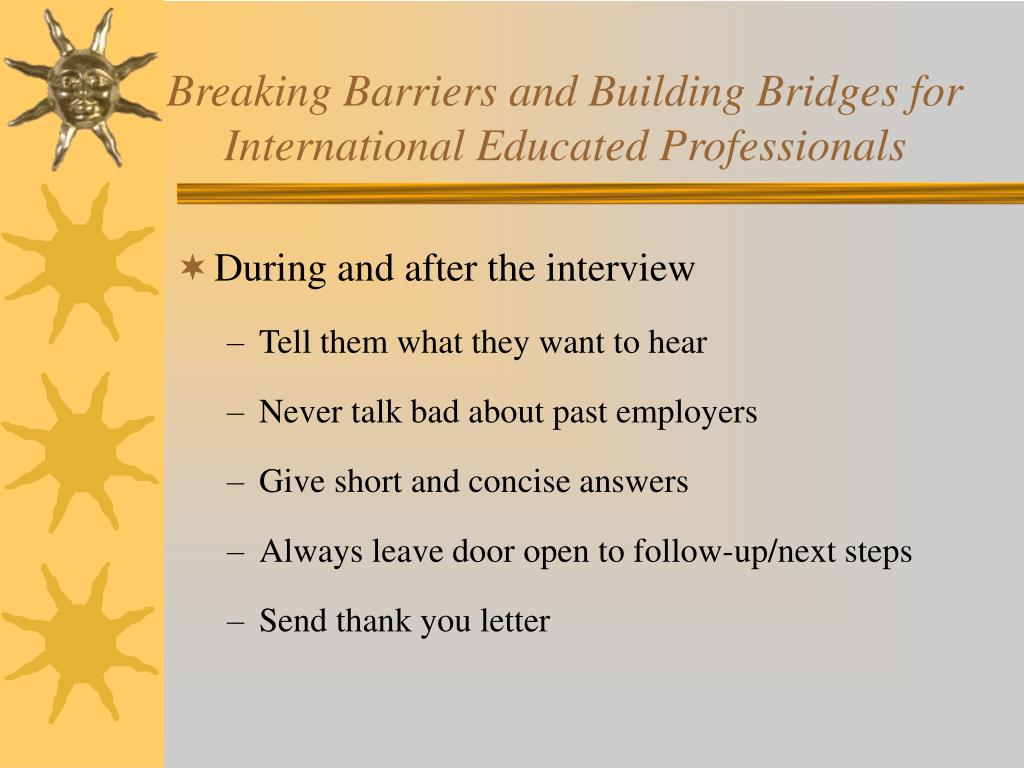 Breaking Barriers and Building Bridges for International Educated Professionals

During and after the interview

– Tell them what they want to hear

– Never talk bad about past employers

– Give short and concise answers

– Always leave door open to follow-up/next steps

– Send thank you letter